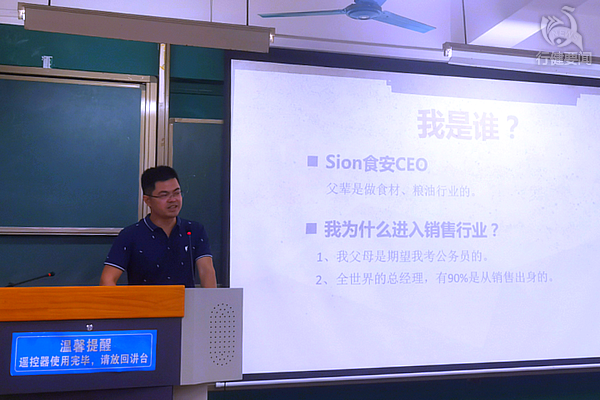 行健要闻

我是谁？

Sion食安CEO

父辈是做食材、粮油行业的。

我为什么进入销售行业？

1、我父母是期望我考公务员的。

2、全世界的总经理，有90%是从销售出身的。

温馨提醒
遥控器使用完毕，请放回讲台